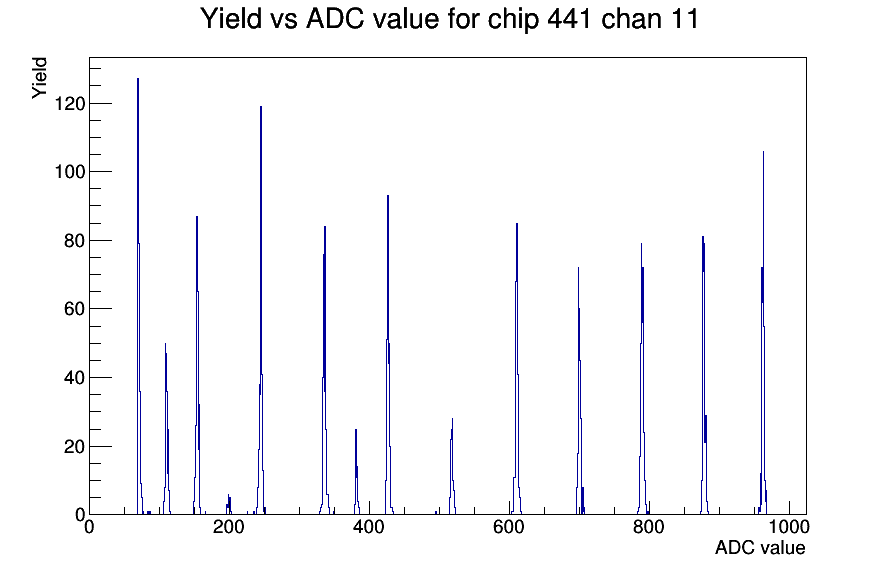 Yield vs ADC value for chip 441 chan 11

Yield

120
100
80
60
40
20
0

0
200
400
600
800
1000

ADC value